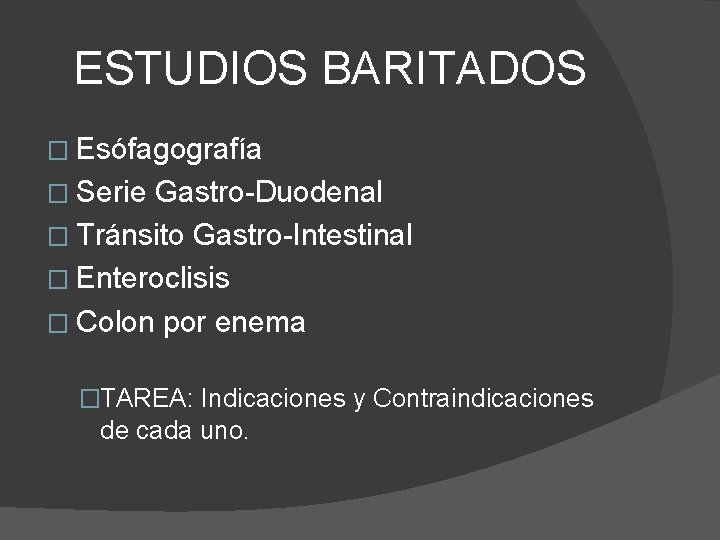 ESTUDIOS BARITADOS

□ Esófagografía
□ Serie Gastro-Duodenal
□ Tránsito Gastro-Intestinal
□ Enteroclisis
□ Colon por enema

□TAREA: Indicaciones y Contraindicaciones de cada uno.